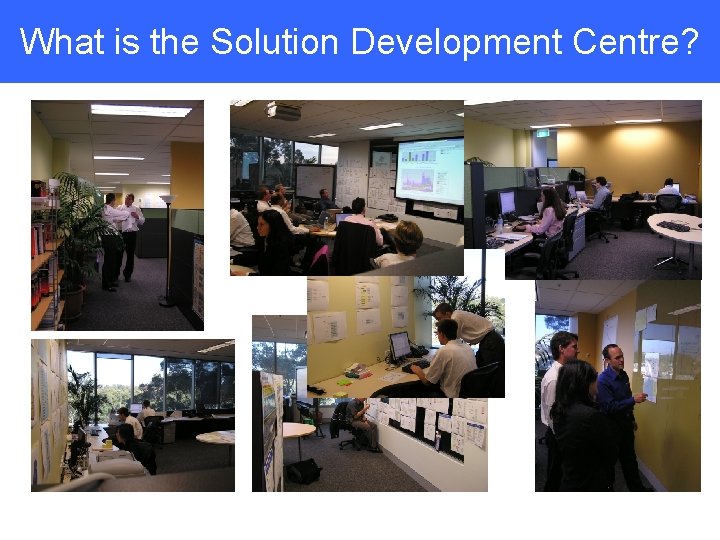 What is the Solution Development Centre?